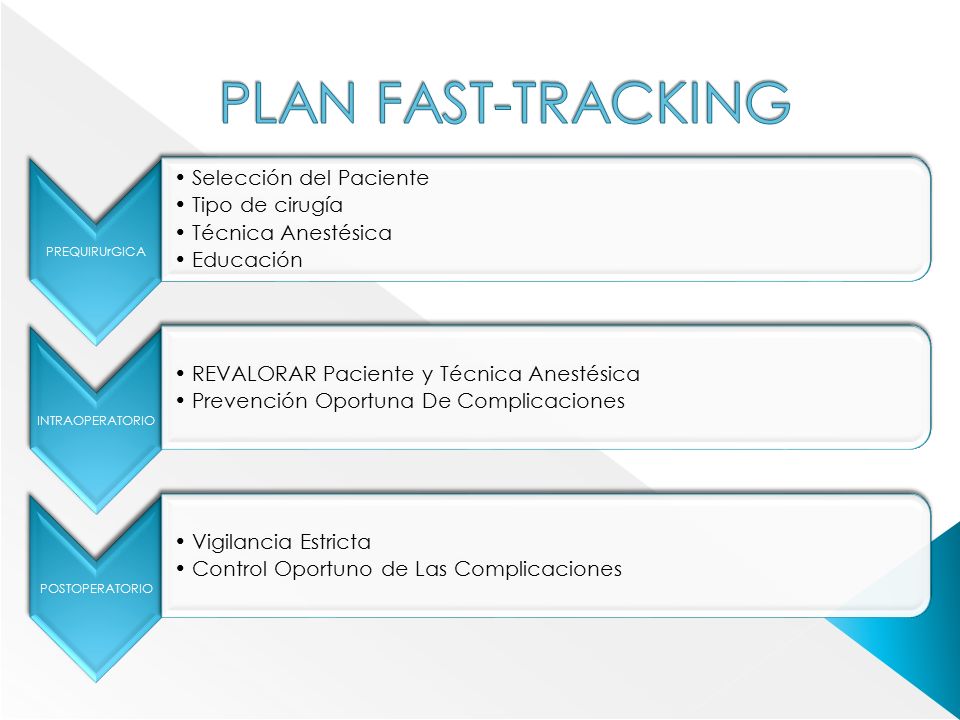 PLAN FAST-TRACKING

PREQUIRUrGICA

• Selección del Paciente
• Tipo de cirugía
• Técnica Anestésica
• Educación

INTRAOPERATORIO

• REVALORAR Paciente y Técnica Anestésica
• Prevención Oportuna De Complicaciones

POSTOPERATORIO

• Vigilancia Estricta
• Control Oportuno de Las Complicaciones